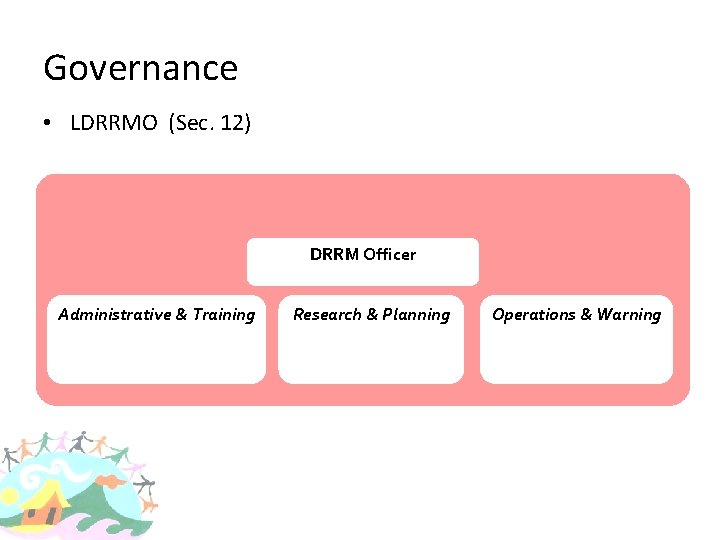 Governance

• LDRRMO (Sec. 12)

DRRM Officer

Administrative & Training

Research & Planning

Operations & Warning